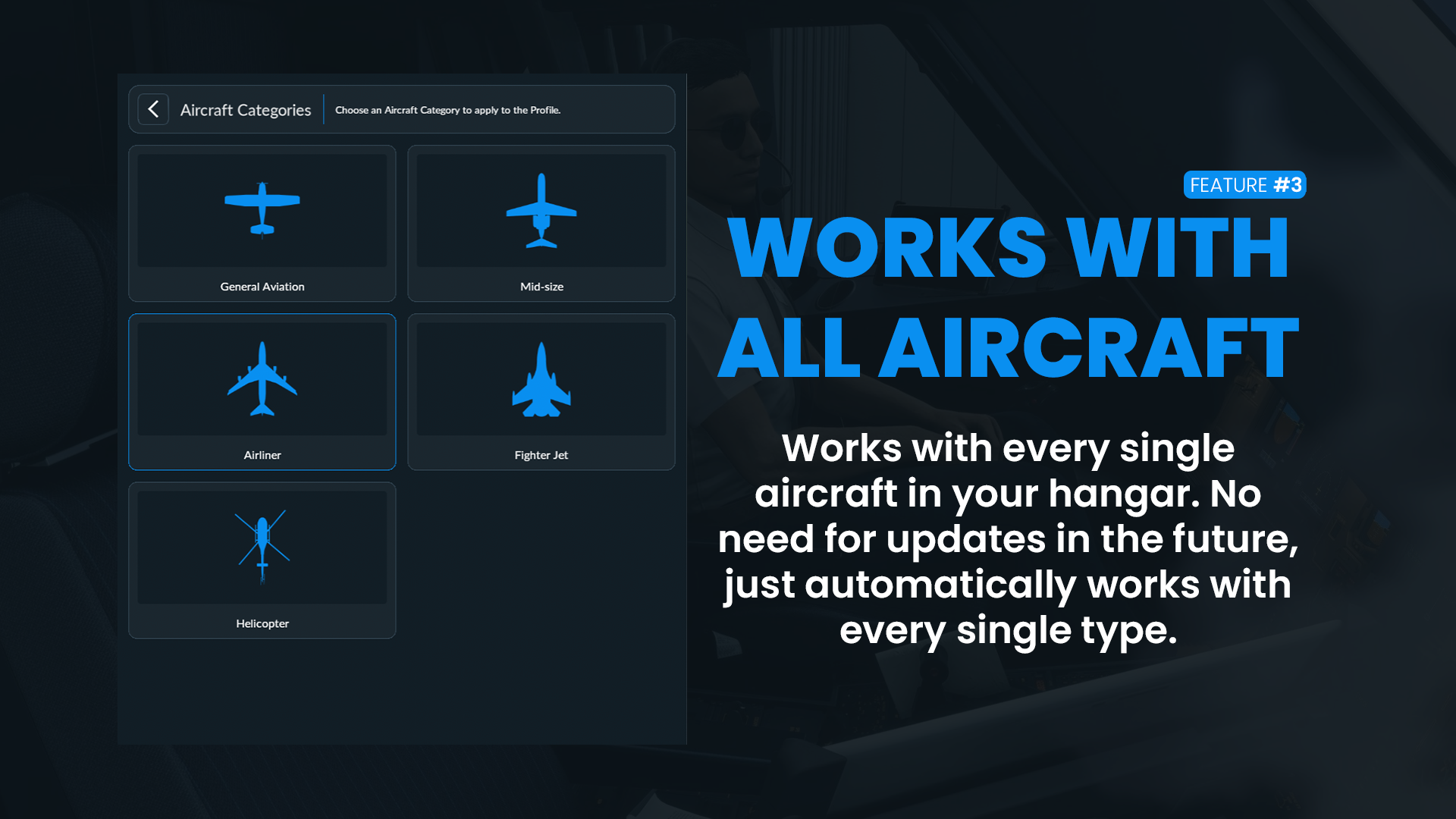 Aircraft Categories

Choose an Aircraft Category to apply to the Profile.

General Aviation

Mid-size

Airliner

Fighter Jet

Helicopter

FEATURE #3

WORKS WITH ALL AIRCRAFT

Works with every single aircraft in your hangar. No need for updates in the future, just automatically works with every single type.